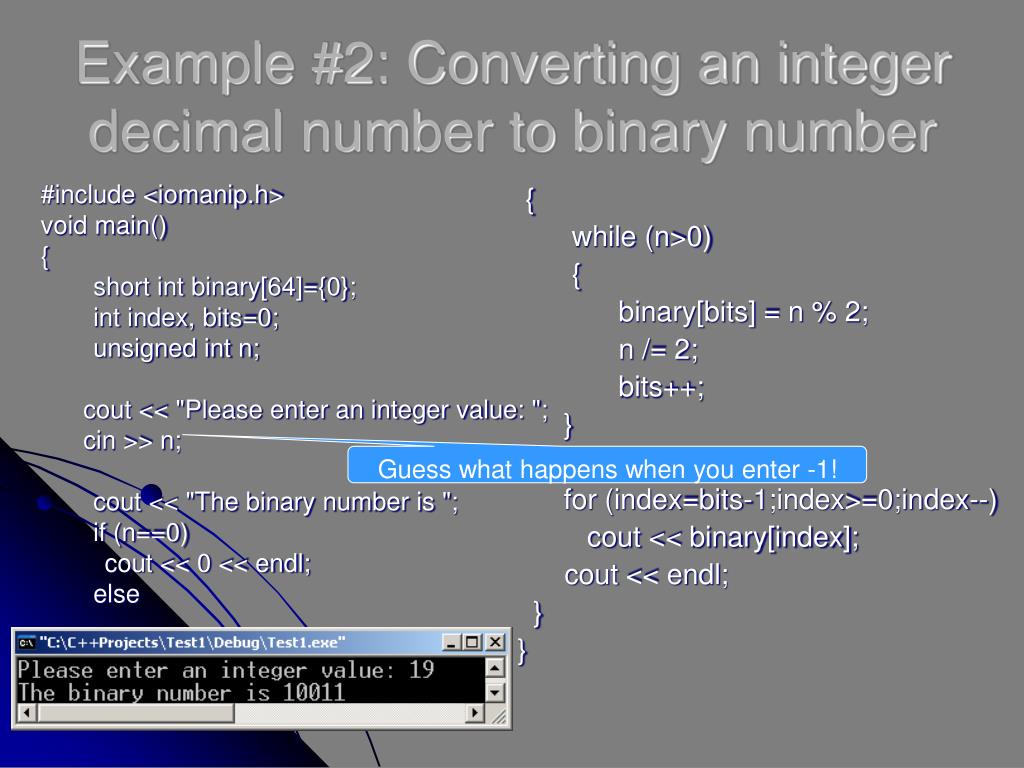 Example #2: Converting an integer decimal number to binary number

#include <iomanip.h>
void main()
{
short int binary[64]={0};
int index, bits=0;
unsigned int n;

cout << "Please enter an integer value: ";
cin >> n;

cout << "The binary number is ";
if (n==0)
cout << 0 << endl;
else

{
while (n>0)
{
binary[bits] = n % 2;
n /= 2;
bits++;
}

Guess what happens when you enter -1!

for (index=bits-1;index>=0;index--)
cout << binary[index];
cout << endl;
}
}

"C:\C++Projects\Test1\Debug\Test1.exe"
Please enter an integer value: 19
The binary number is 10011